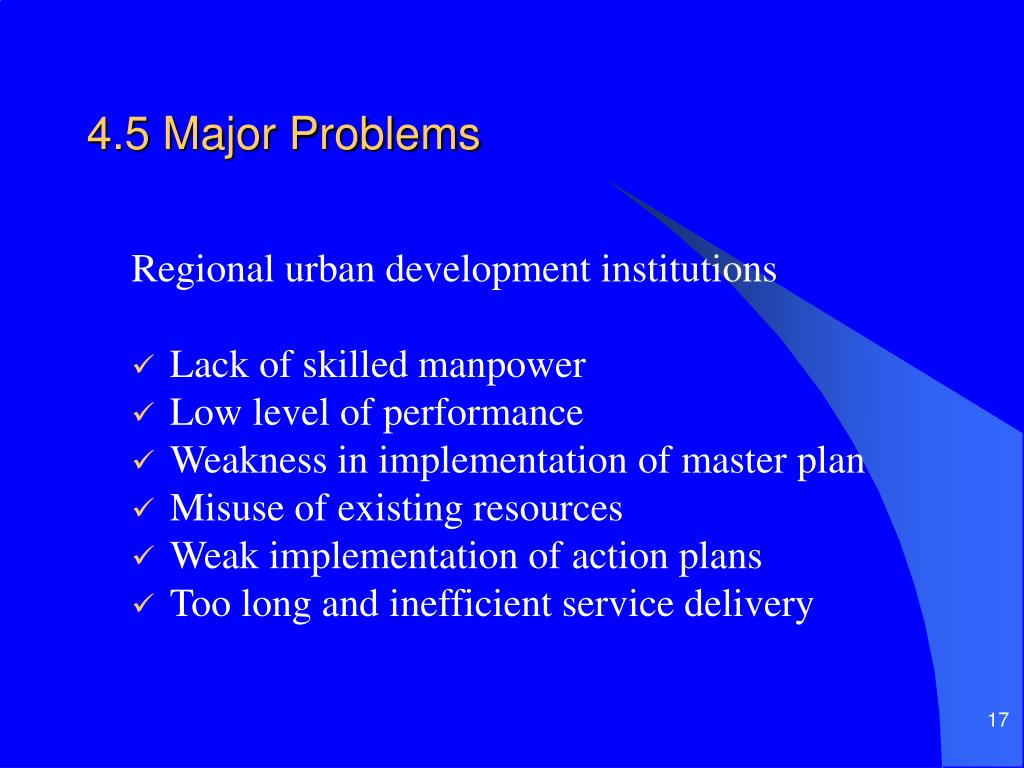 4.5 Major Problems

Regional urban development institutions

✓ Lack of skilled manpower
✓ Low level of performance
✓ Weakness in implementation of master plan
✓ Misuse of existing resources
✓ Weak implementation of action plans
✓ Too long and inefficient service delivery

17